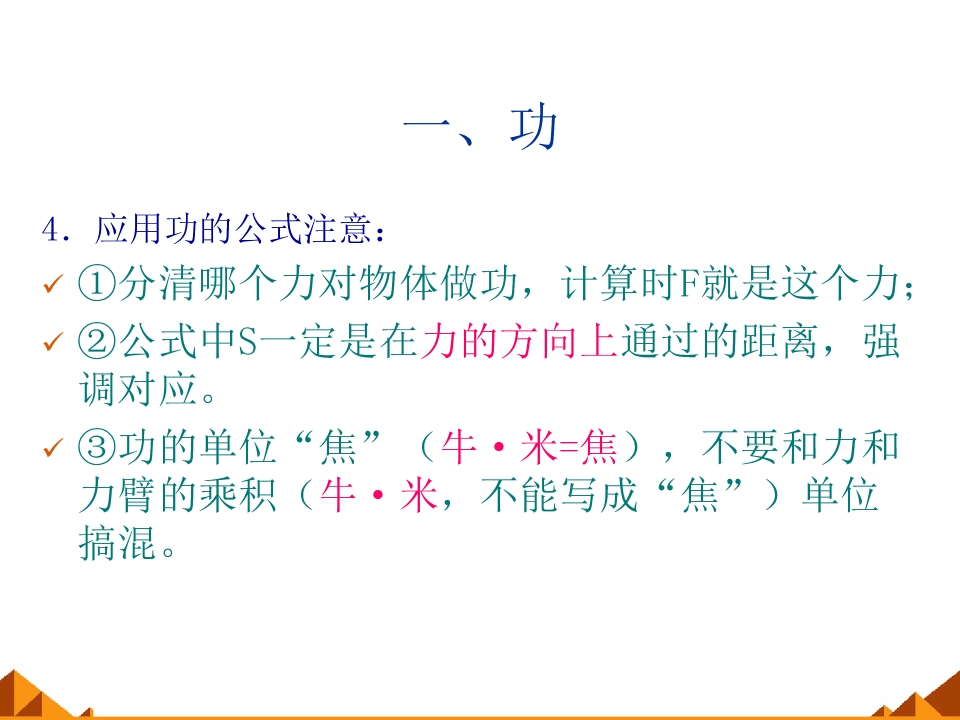 一、功

4．应用功的公式注意：

✓ ①分清哪个力对物体做功，计算时F就是这个力；

✓ ②公式中S一定是在力的方向上通过的距离，强调对应。

✓ ③功的单位“焦”（牛·米=焦），不要和力和力臂的乘积（牛·米，不能写成“焦”）单位搞混。